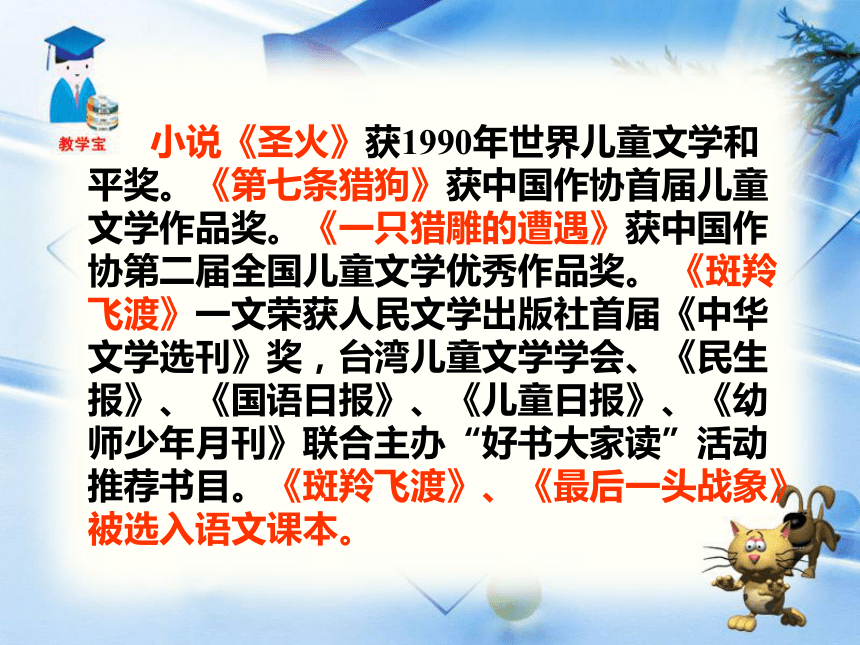 教学宝

小说《圣火》获1990年世界儿童文学和平奖。《第七条猎狗》获中国作协首届儿童文学作品奖。《一只猎雕的遭遇》获中国作协第二届全国儿童文学优秀作品奖。《斑羚飞渡》一文荣获人民文学出版社首届《中华文学选刊》奖，台湾儿童文学学会、《民生报》、《国语日报》、《儿童日报》、《幼师少年月刊》联合主办“好书大家读”活动推荐书目。《斑羚飞渡》、《最后一头战象》被选入语文课本。